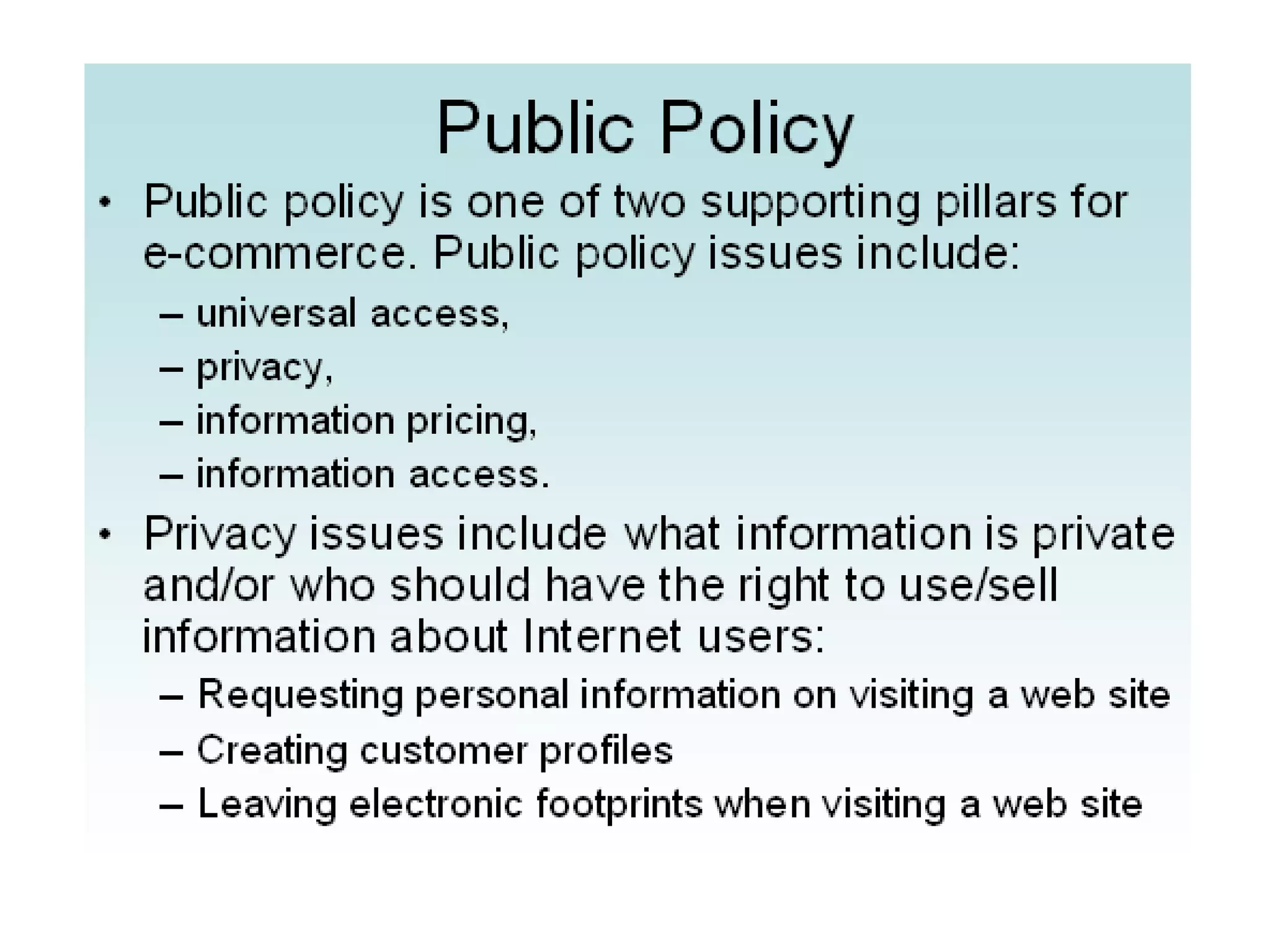 Public Policy

• Public policy is one of two supporting pillars for e-commerce. Public policy issues include:
– universal access,
– privacy,
– information pricing,
– information access.

• Privacy issues include what information is private and/or who should have the right to use/sell information about Internet users:
– Requesting personal information on visiting a web site
– Creating customer profiles
– Leaving electronic footprints when visiting a web site